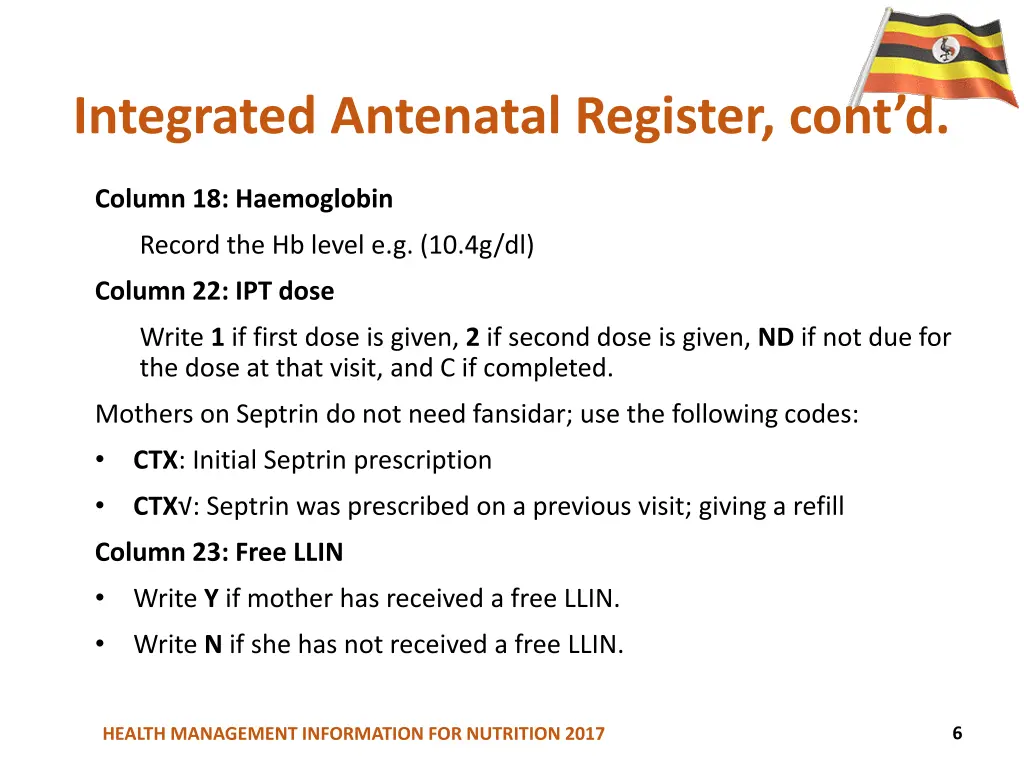 Integrated Antenatal Register, cont'd.

Column 18: Haemoglobin

Record the Hb level e.g. (10.4g/dl)

Column 22: IPT dose

Write 1 if first dose is given, 2 if second dose is given, ND if not due for the dose at that visit, and C if completed.

Mothers on Septrin do not need fansidar; use the following codes:

• CTX: Initial Septrin prescription
• CTX√: Septrin was prescribed on a previous visit; giving a refill

Column 23: Free LLIN

• Write Y if mother has received a free LLIN.
• Write N if she has not received a free LLIN.

HEALTH MANAGEMENT INFORMATION FOR NUTRITION 2017

6